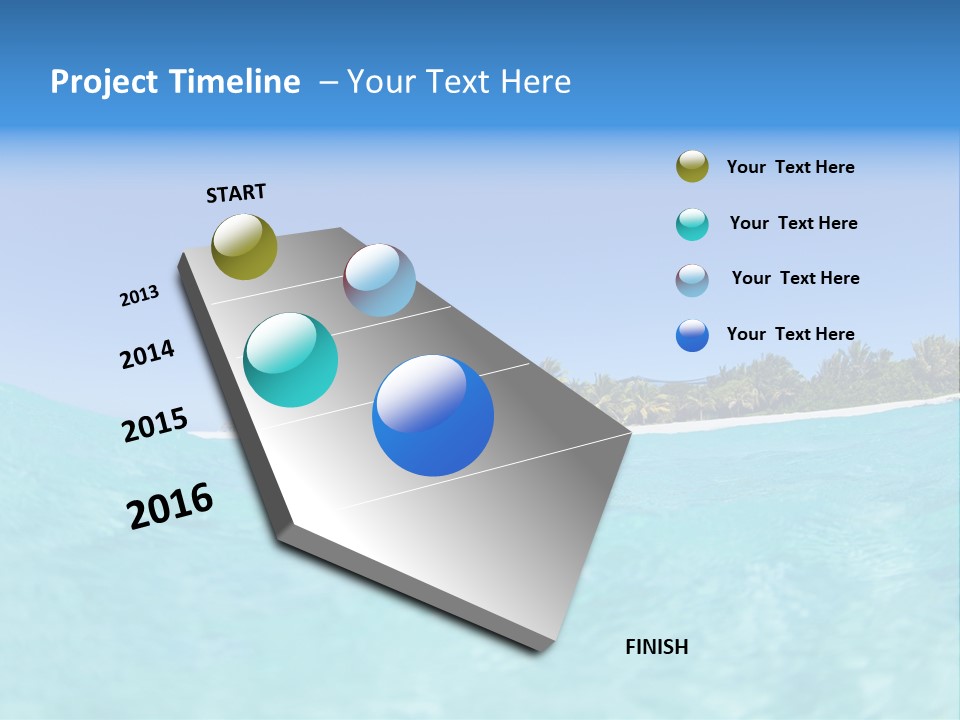 Project Timeline – Your Text Here

START

2013

2014

2015

2016

FINISH

Your Text Here

Your Text Here

Your Text Here

Your Text Here